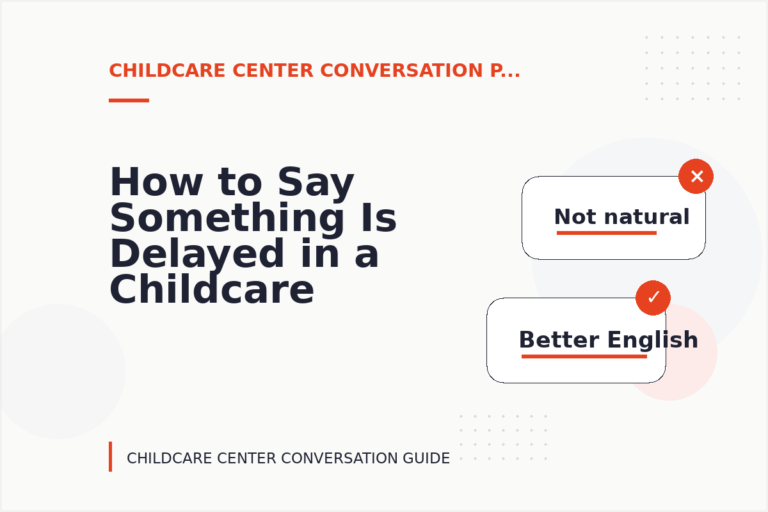 CHILDCARE CENTER CONVERSATION P...

How to Say Something Is Delayed in a Childcare

Not natural

Better English

CHILDCARE CENTER CONVERSATION GUIDE